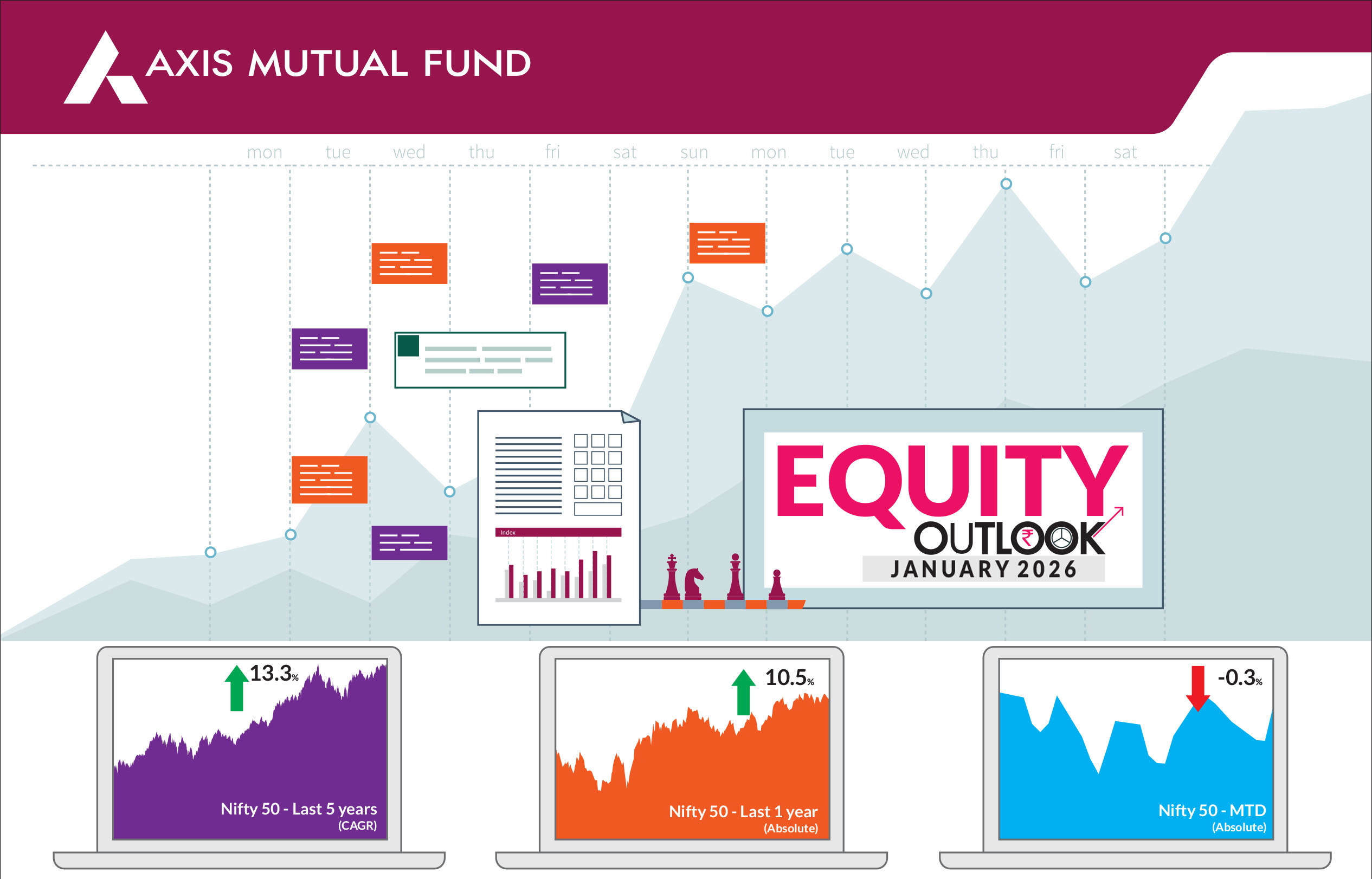 AXIS MUTUAL FUND

mon tue wed thu fri sat sun mon tue wed thu fri sat

Index

EQUITY
OUTLOOK
JANUARY 2026

13.3%
Nifty 50 - Last 5 years
(CAGR)

10.5%
Nifty 50 - Last 1 year
(Absolute)

-0.3%
Nifty 50 - MTD
(Absolute)